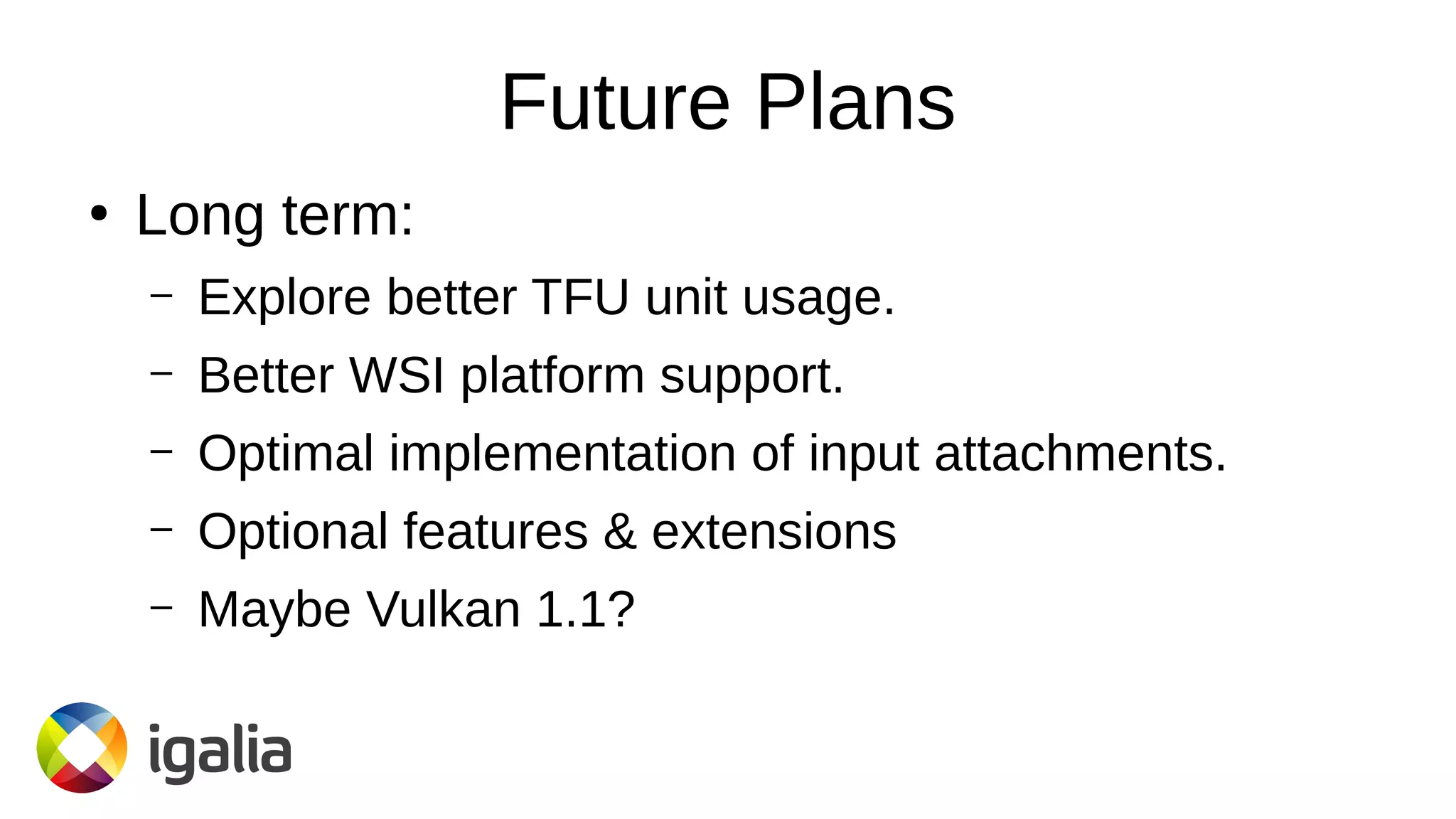 Future Plans

• Long term:

– Explore better TFU unit usage.

– Better WSI platform support.

– Optimal implementation of input attachments.

– Optional features & extensions

– Maybe Vulkan 1.1?

igalia